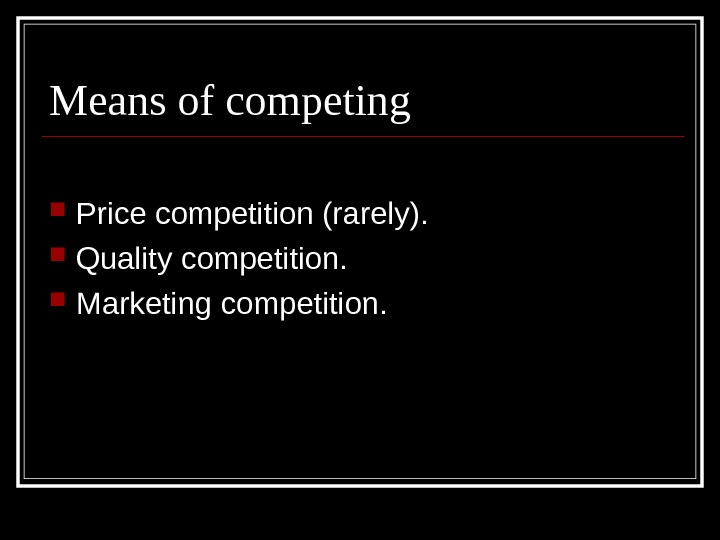 Means of competing

- Price competition (rarely).
- Quality competition.
- Marketing competition.